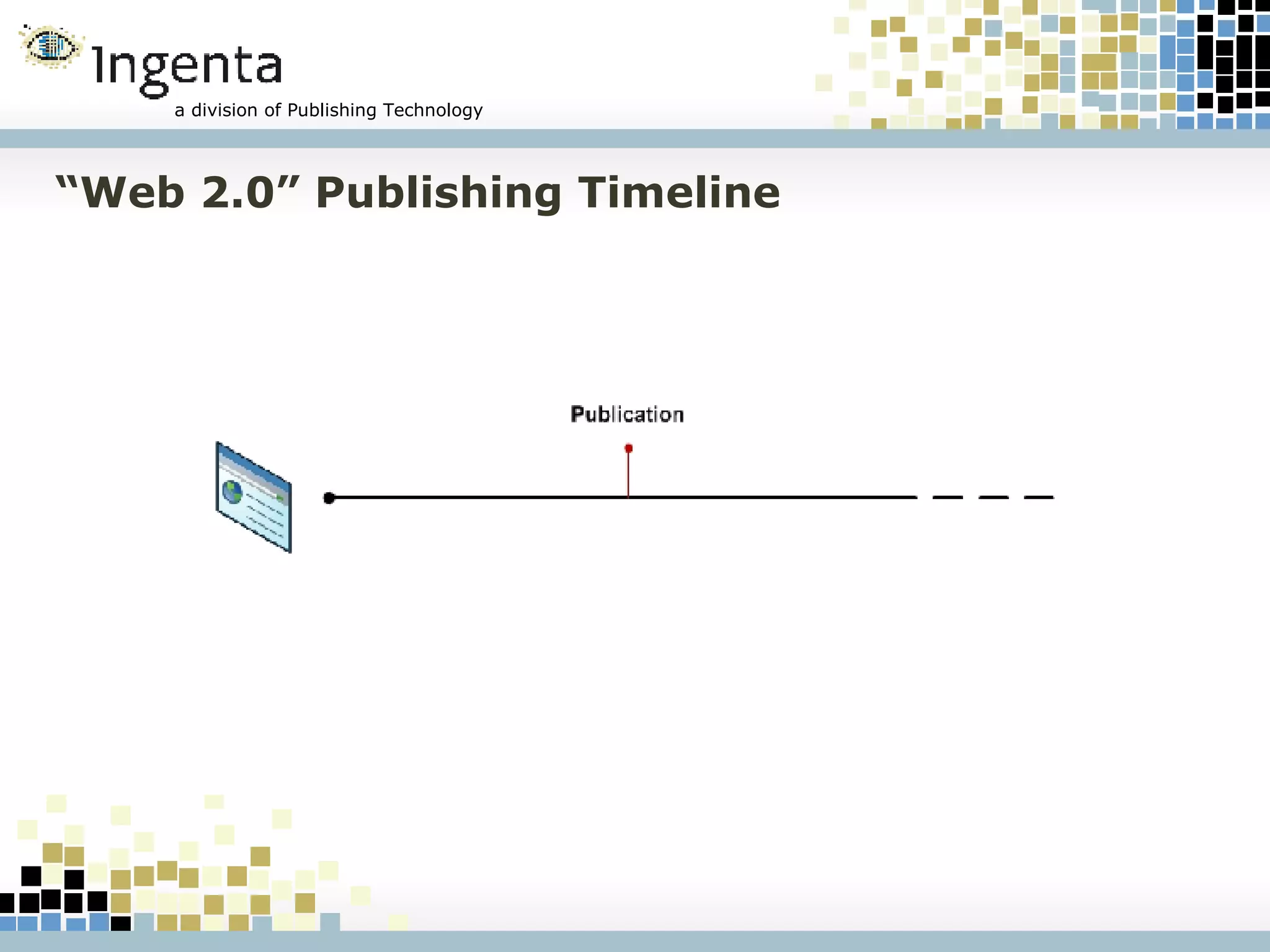 Ingenta
a division of Publishing Technology

“Web 2.0” Publishing Timeline

Publication